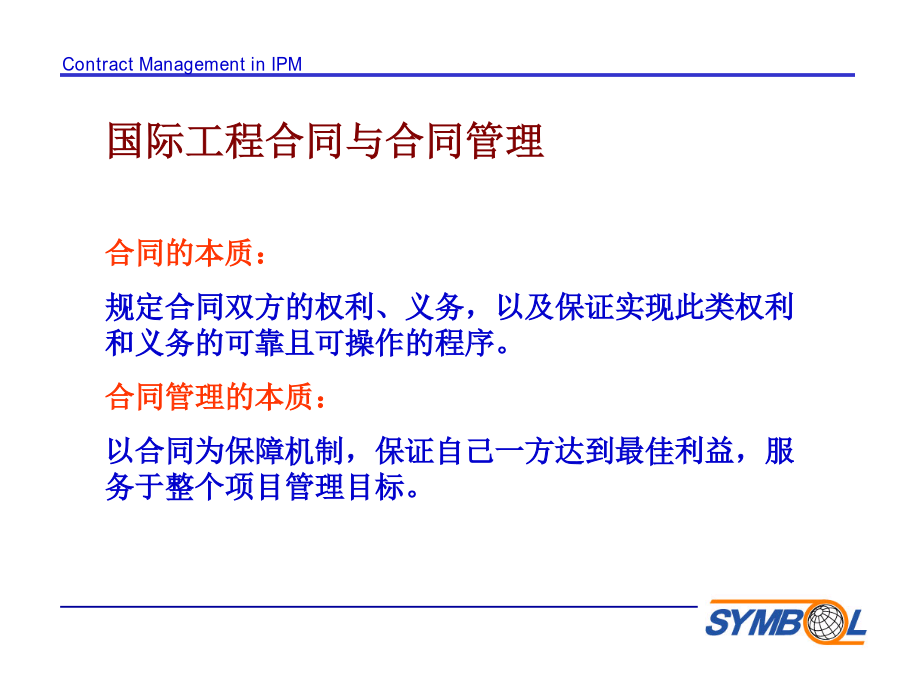 Contract Management in IPM

国际工程合同与合同管理

合同的本质：

规定合同双方的权利、义务，以及保证实现此类权利和义务的可靠且可操作的程序。

合同管理的本质：

以合同为保障机制，保证自己一方达到最佳利益，服务于整个项目管理目标。

SYMBOL